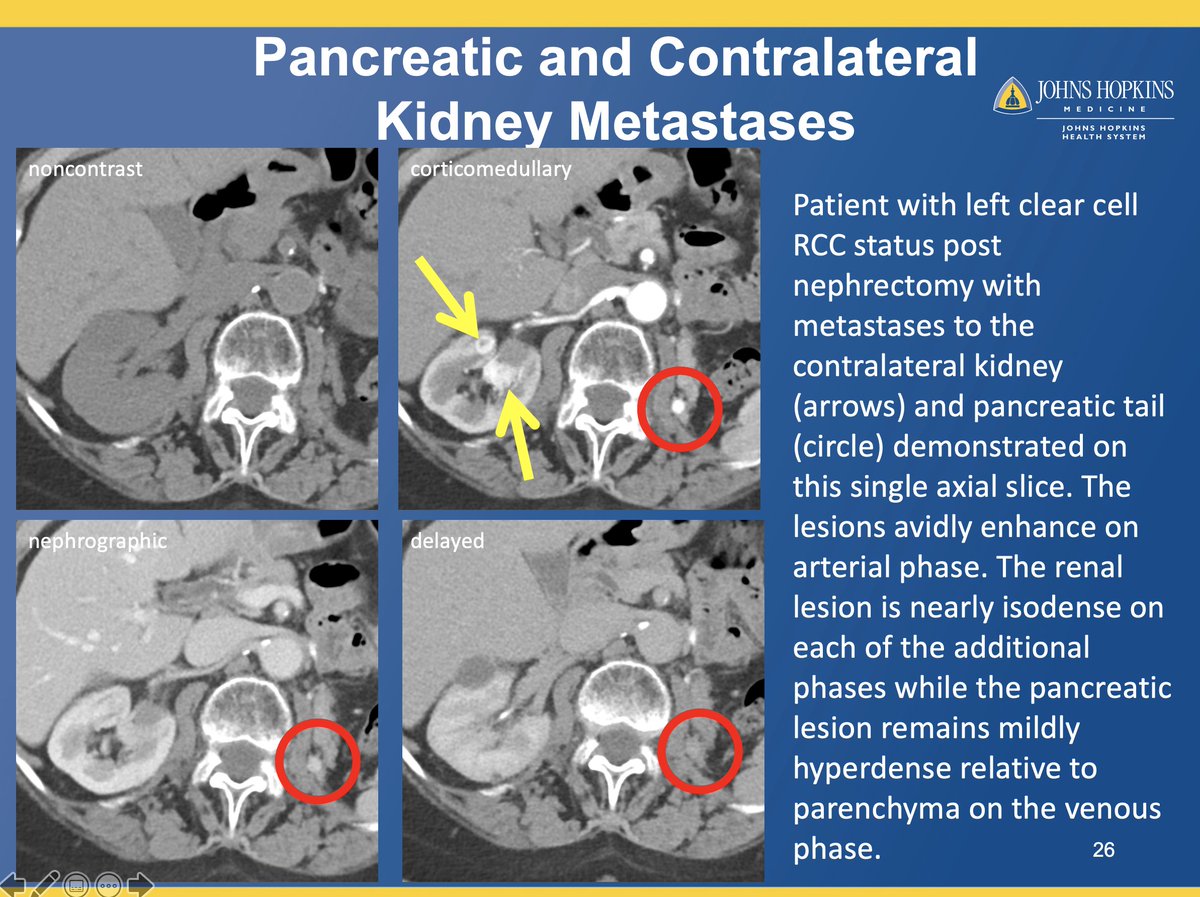 Pancreatic and Contralateral Kidney Metastases

JOHNS HOPKINS
MEDICINE
JOHNS HOPKINS HEALTH SYSTEM

noncontrast

corticomedullary

nephrographic

delayed

Patient with left clear cell RCC status post nephrectomy with metastases to the contralateral kidney (arrows) and pancreatic tail (circle) demonstrated on this single axial slice. The lesions avidly enhance on arterial phase. The renal lesion is nearly isodense on each of the additional phases while the pancreatic lesion remains mildly hyperdense relative to parenchyma on the venous phase.

26